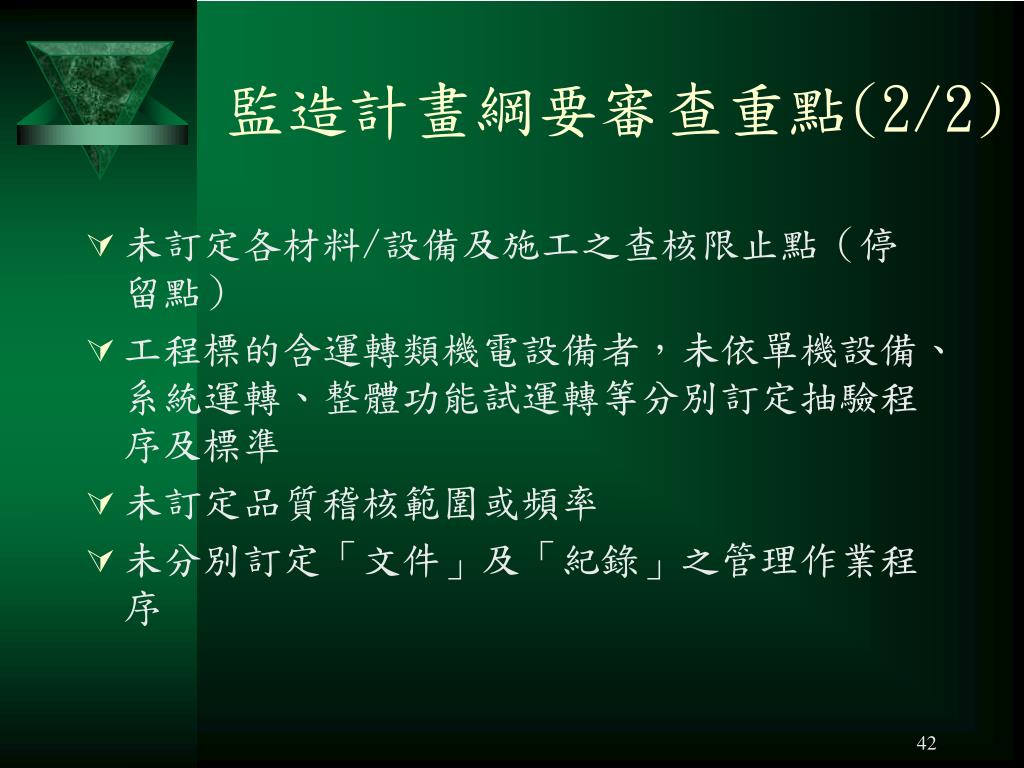 監造計畫綱要審查重點(2/2)

未訂定各材料/設備及施工之查核限止點（停留點）

工程標的含運轉類機電設備者，未依單機設備、系統運轉、整體功能試運轉等分別訂定抽驗程序及標準

未訂定品質稽核範圍或頻率

未分別訂定「文件」及「紀錄」之管理作業程序

42